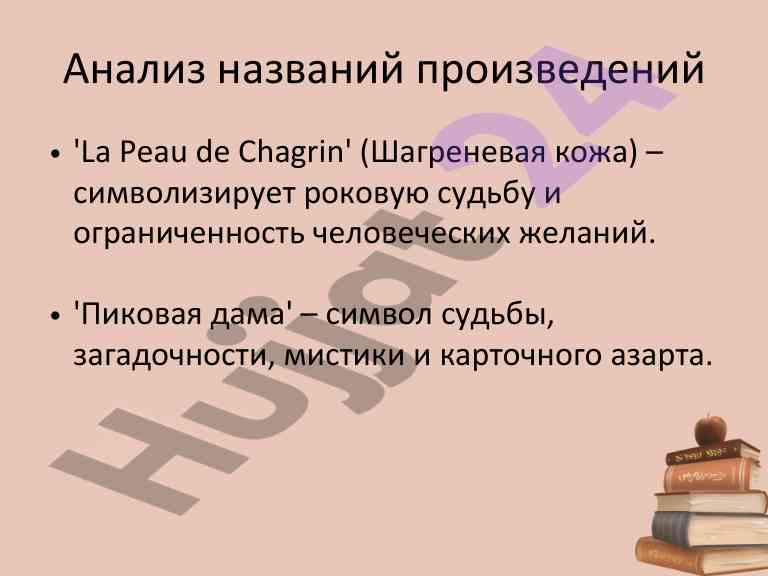 Анализ названий произведений

• 'La Peau de Chagrin' (Шагреневая кожа) – символизирует роковую судьбу и ограниченность человеческих желаний.

• 'Пиковая дама' – символ судьбы, загадочности, мистики и карточного азарта.

Hujjat24